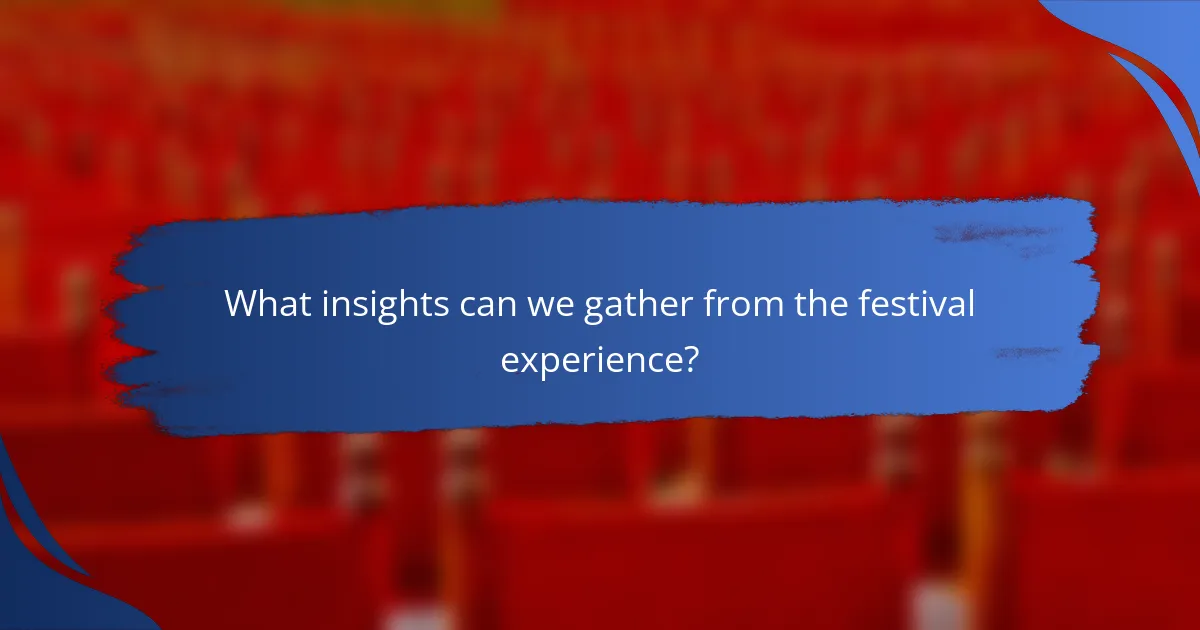 What insights can we gather from the festival experience?